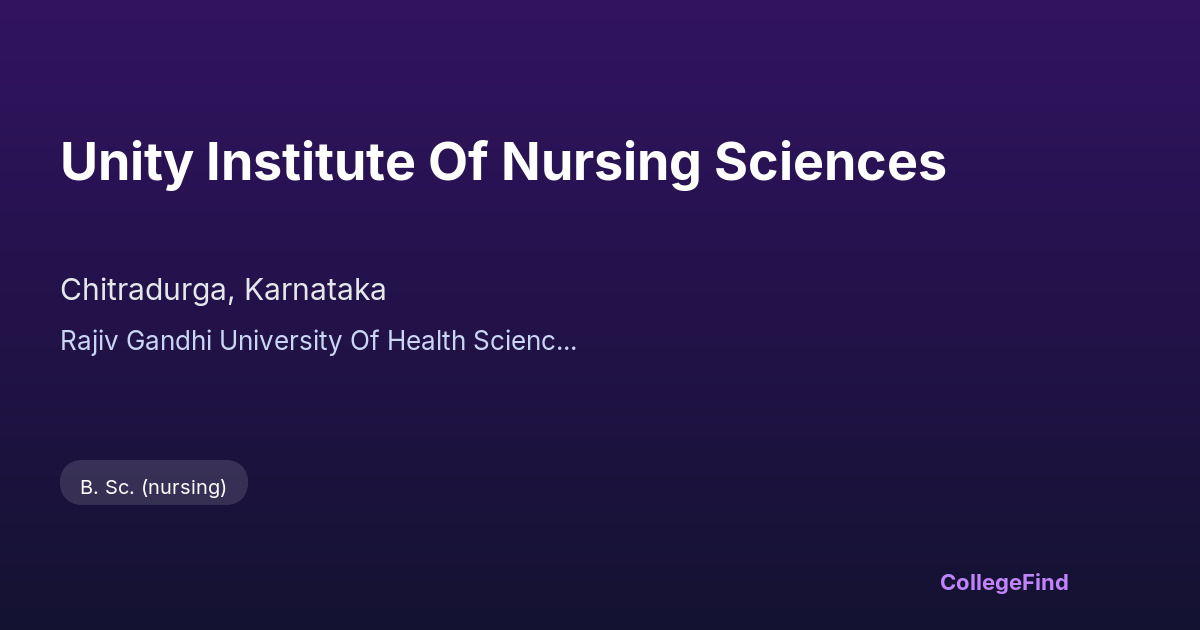 Unity Institute Of Nursing Sciences

Chitradurga, Karnataka

Rajiv Gandhi University Of Health Scienc...

B. Sc. (nursing)

CollegeFind